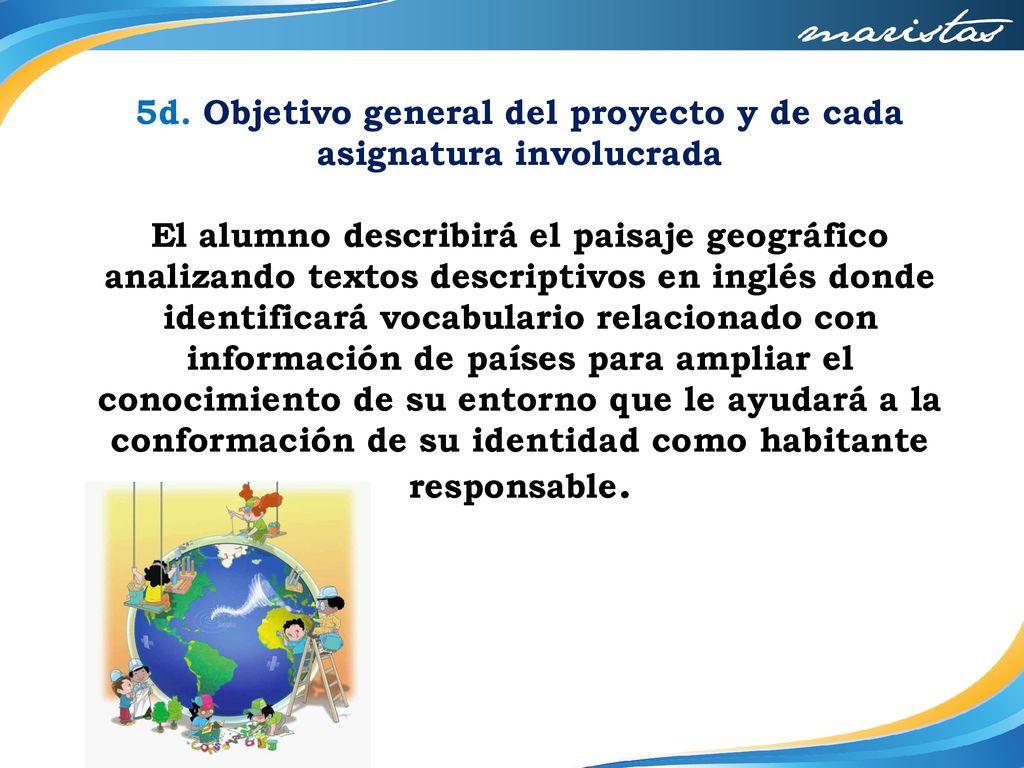 maristas

5d. Objetivo general del proyecto y de cada asignatura involucrada

El alumno describirá el paisaje geográfico analizando textos descriptivos en inglés donde identificará vocabulario relacionado con información de países para ampliar el conocimiento de su entorno que le ayudará a la conformación de su identidad como habitante responsable.